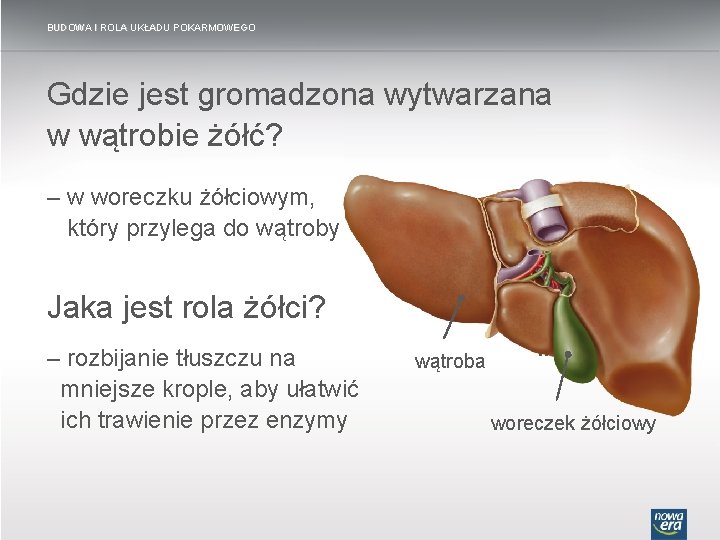 BUDOWA I ROLA UKŁADU POKARMOWEGO

Gdzie jest gromadzona wytwarzana w wątrobie żółć?

– w woreczku żółciowym, który przylega do wątroby

Jaka jest rola żółci?

– rozbijanie tłuszczu na mniejsze krople, aby ułatwić ich trawienie przez enzymy

wątroba

woreczek żółciowy

nowa era